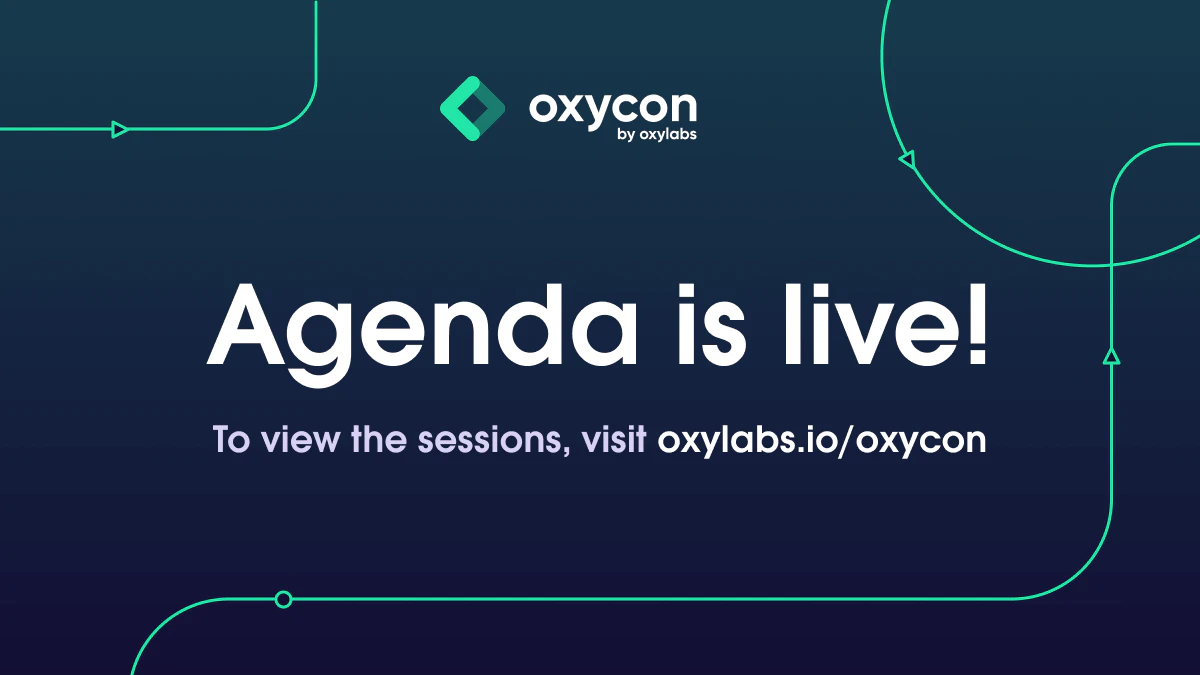 oxycon
by oxylabs

Agenda is live!

To view the sessions, visit oxylabs.io/oxycon